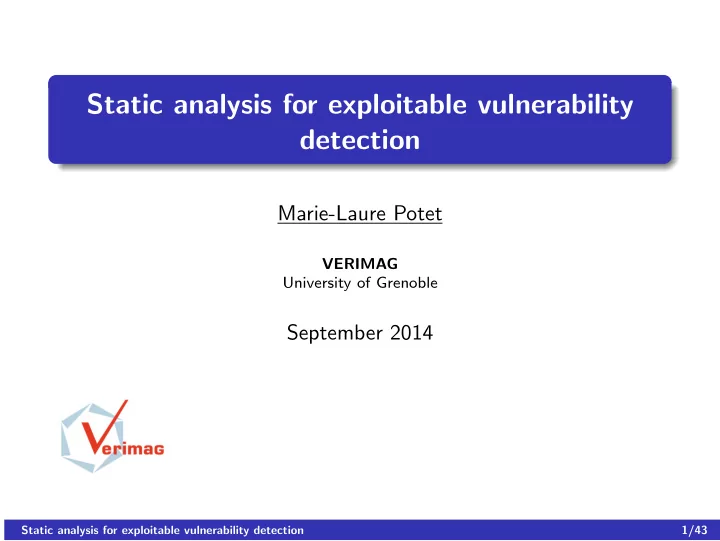 Static analysis for exploitable vulnerability detection

Marie-Laure Potet

VERIMAG
University of Grenoble

September 2014

Verimag

Static analysis for exploitable vulnerability detection 1/43